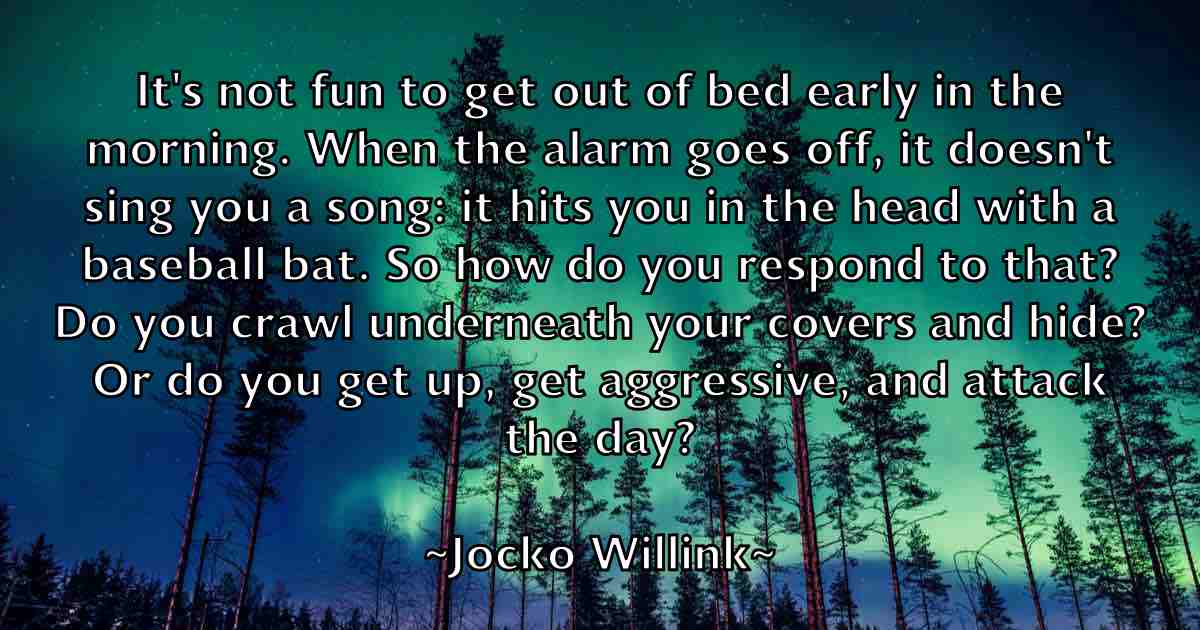 It's not fun to get out of bed early in the morning. When the alarm goes off, it doesn't sing you a song: it hits you in the head with a baseball bat. So how do you respond to that? Do you crawl underneath your covers and hide? Or do you get up, get aggressive, and attack the day?

~Jocko Willink~